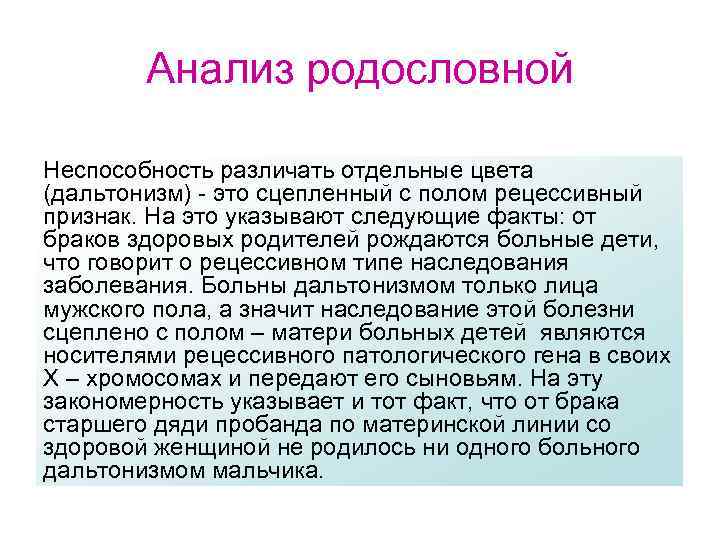 Анализ родословной

Неспособность различать отдельные цвета (дальтонизм) - это сцепленный с полом рецессивный признак. На это указывают следующие факты: от браков здоровых родителей рождаются больные дети, что говорит о рецессивном типе наследования заболевания. Больны дальтонизмом только лица мужского пола, а значит наследование этой болезни сцеплено с полом – матери больных детей являются носителями рецессивного патологического гена в своих Х – хромосомах и передают его сыновьям. На эту закономерность указывает и тот факт, что от брака старшего дяди пробанда по материнской линии со здоровой женщиной не родилось ни одного больного дальтонизмом мальчика.